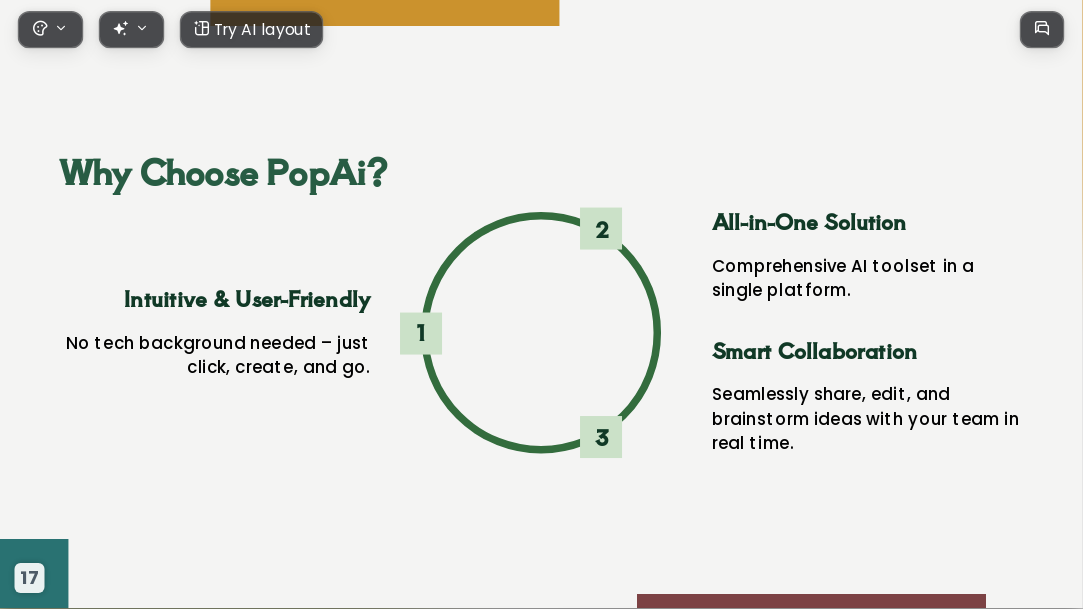 Try AI layout

Why Choose PopAi?

Intuitive & User-Friendly

No tech background needed – just click, create, and go.

1

2

3

All-in-One Solution

Comprehensive AI toolset in a single platform.

Smart Collaboration

Seamlessly share, edit, and brainstorm ideas with your team in real time.

17